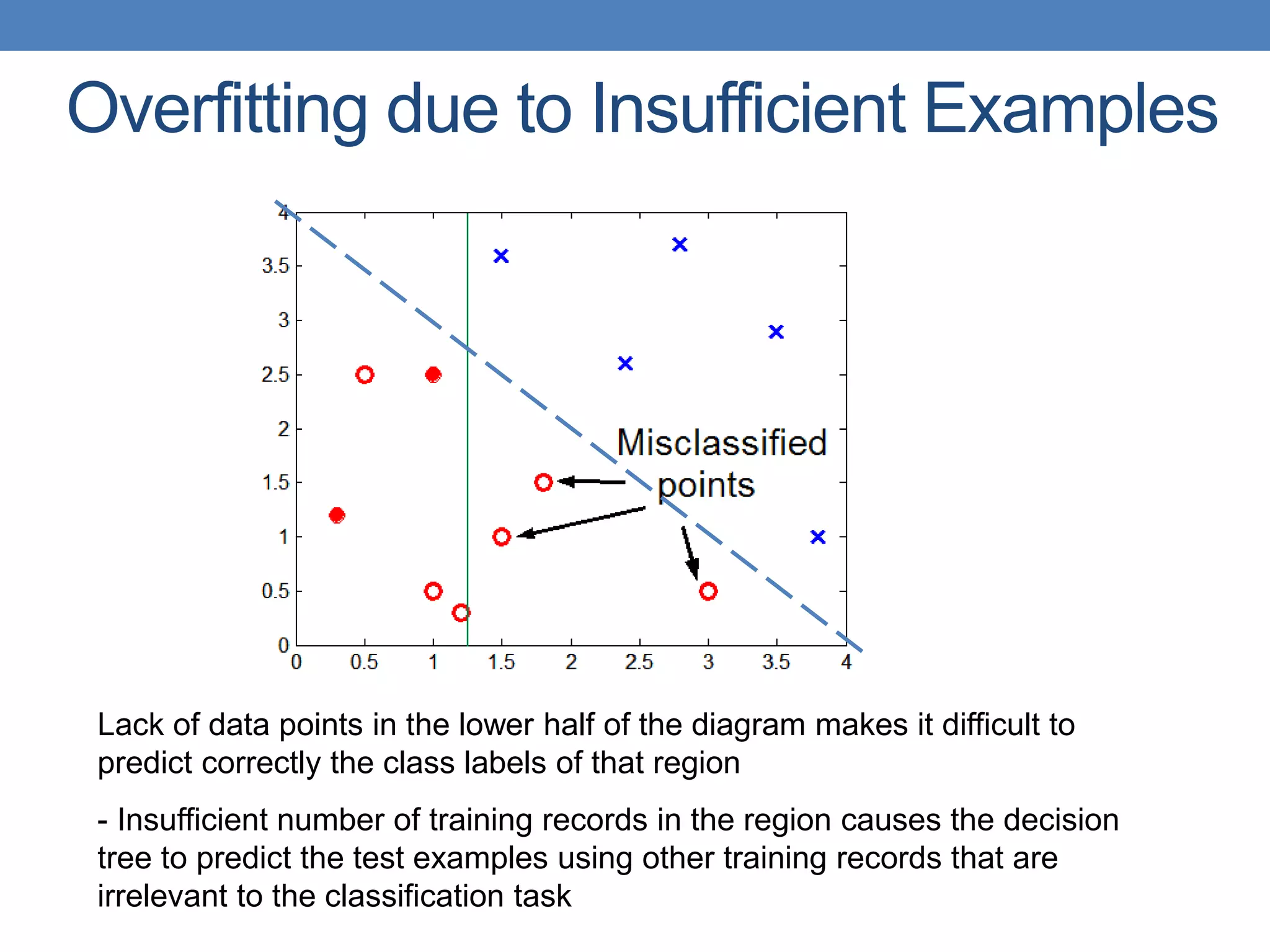 Overfitting due to Insufficient Examples

4
3.5
3
2.5
2
1.5
1
0.5
0
0 0.5 1 1.5 2 2.5 3 3.5 4

Misclassified points

Lack of data points in the lower half of the diagram makes it difficult to predict correctly the class labels of that region

- Insufficient number of training records in the region causes the decision tree to predict the test examples using other training records that are irrelevant to the classification task